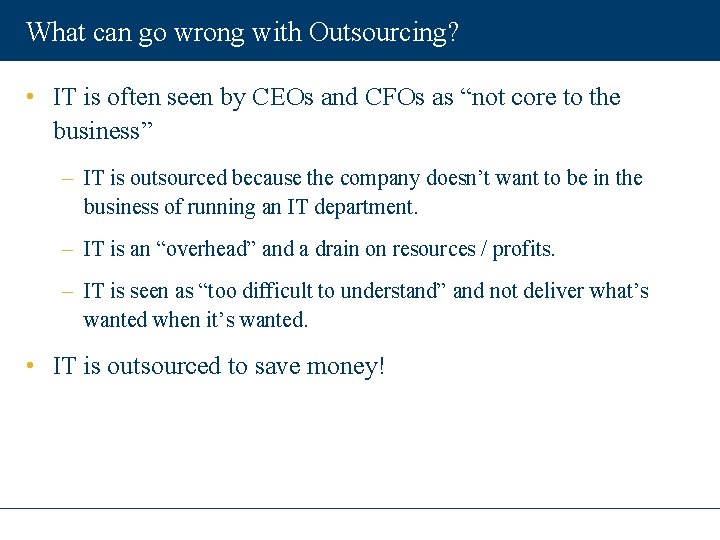 What can go wrong with Outsourcing?

• IT is often seen by CEOs and CFOs as “not core to the business”

– IT is outsourced because the company doesn’t want to be in the business of running an IT department.

– IT is an “overhead” and a drain on resources / profits.

– IT is seen as “too difficult to understand” and not deliver what’s wanted when it’s wanted.

• IT is outsourced to save money!